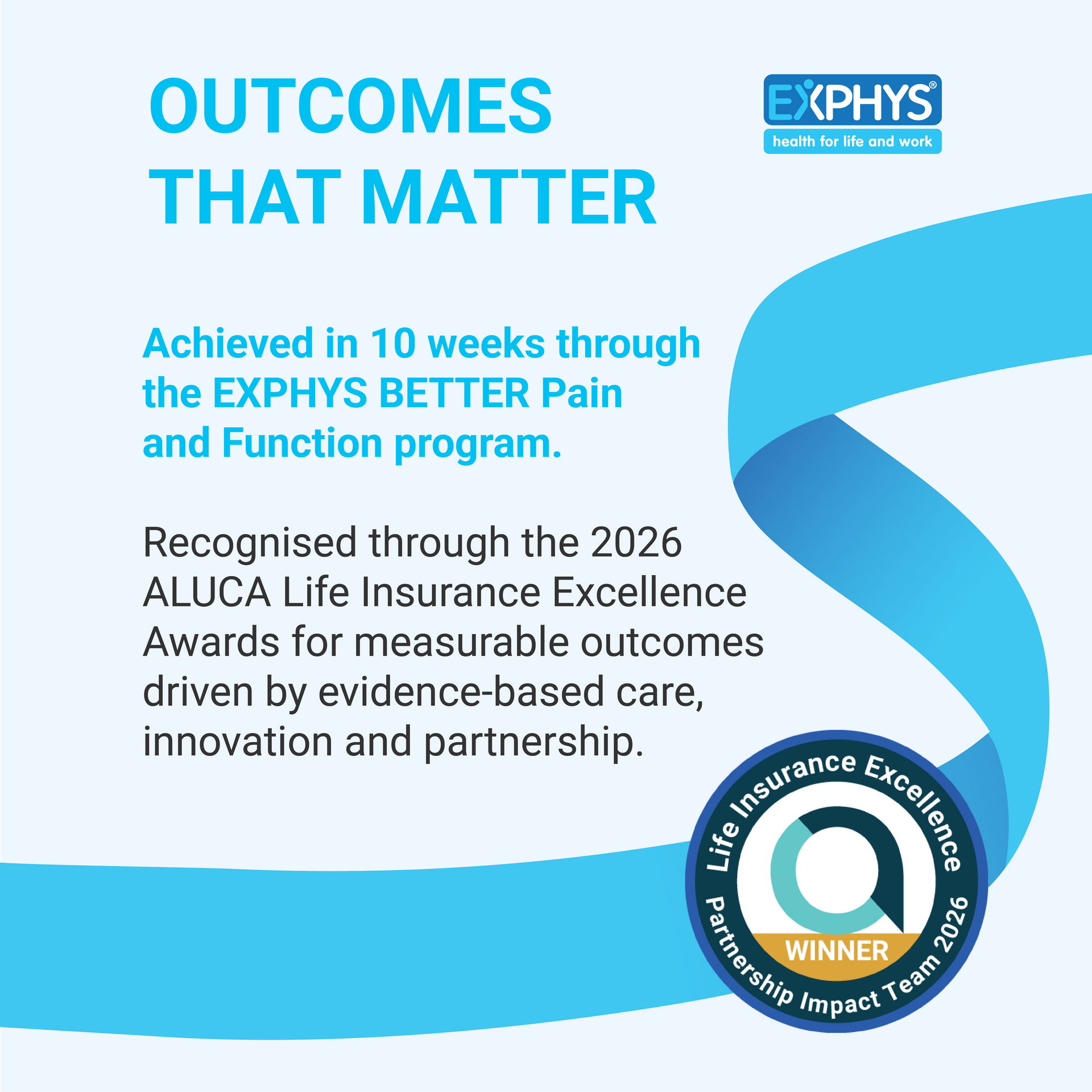 OUTCOMES
THAT MATTER

EXPHYS®
health for life and work

Achieved in 10 weeks through the EXPHYS BETTER Pain and Function program.

Recognised through the 2026 ALUCA Life Insurance Excellence Awards for measurable outcomes driven by evidence-based care, innovation and partnership.

Life Insurance Excellence
WINNER
Partnership Impact Team 2026